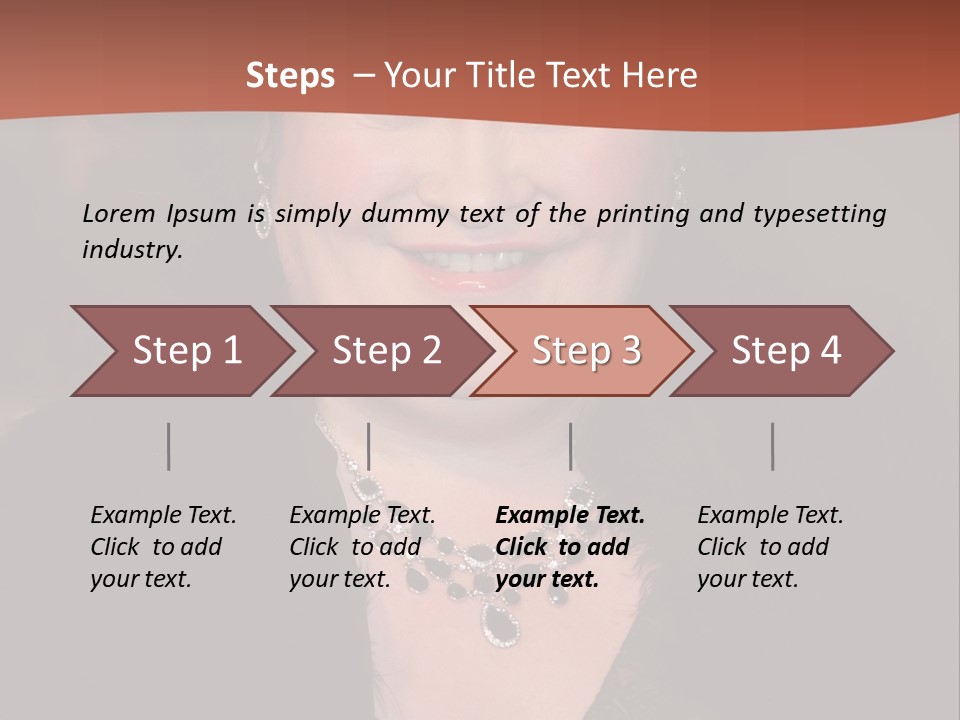 Steps – Your Title Text Here

Lorem Ipsum is simply dummy text of the printing and typesetting industry.

Step 1

Step 2

Step 3

Step 4

Example Text. Click to add your text.

Example Text. Click to add your text.

Example Text. Click to add your text.

Example Text. Click to add your text.